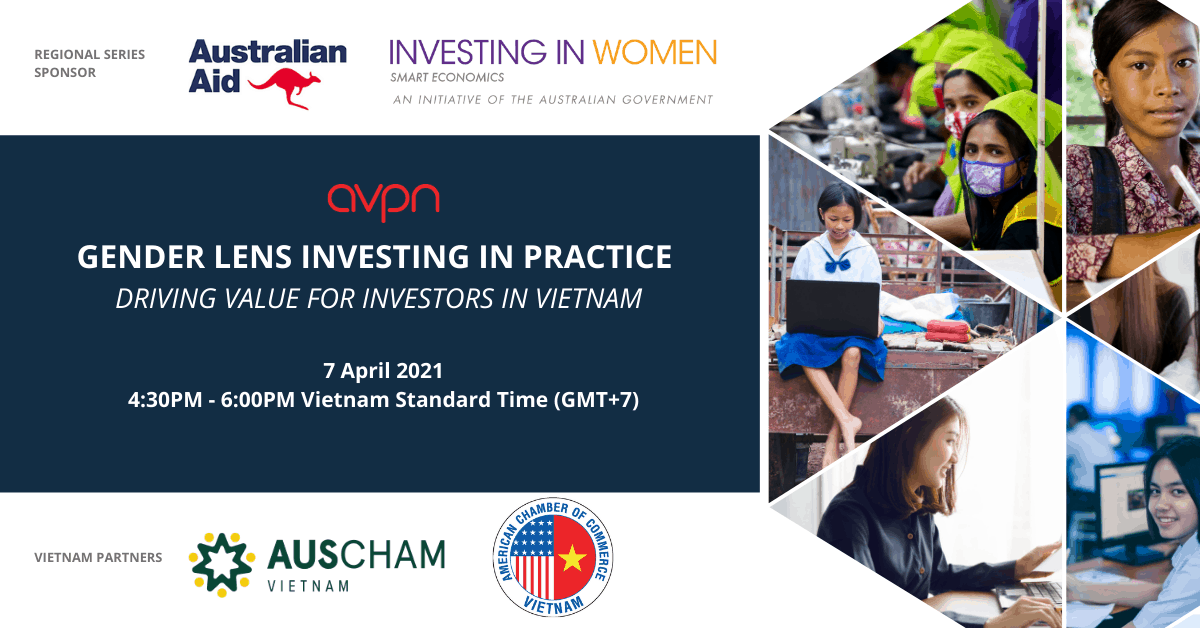 REGIONAL SERIES SPONSOR

Australian Aid

INVESTING IN WOMEN
SMART ECONOMICS
AN INITIATIVE OF THE AUSTRALIAN GOVERNMENT

avpn

GENDER LENS INVESTING IN PRACTICE
DRIVING VALUE FOR INVESTORS IN VIETNAM

7 April 2021
4:30PM - 6:00PM Vietnam Standard Time (GMT+7)

VIETNAM PARTNERS

AUSCHAM
VIETNAM

AMERICAN CHAMBER OF COMMERCE
VIETNAM